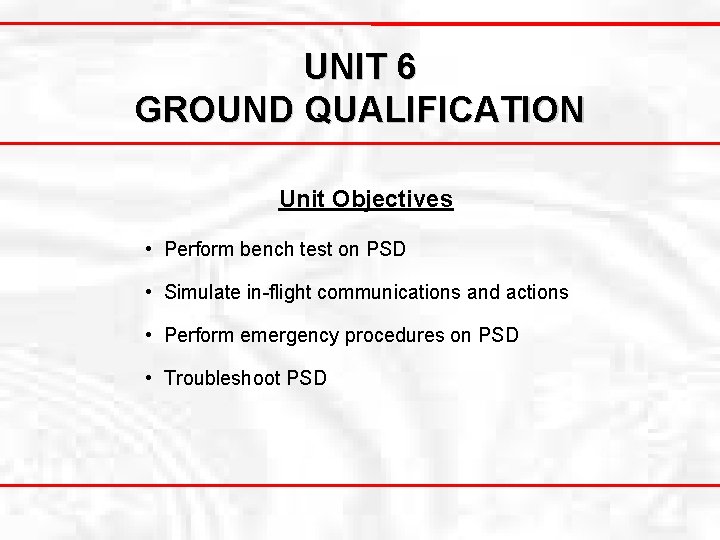 UNIT 6
GROUND QUALIFICATION

Unit Objectives

• Perform bench test on PSD

• Simulate in-flight communications and actions

• Perform emergency procedures on PSD

• Troubleshoot PSD